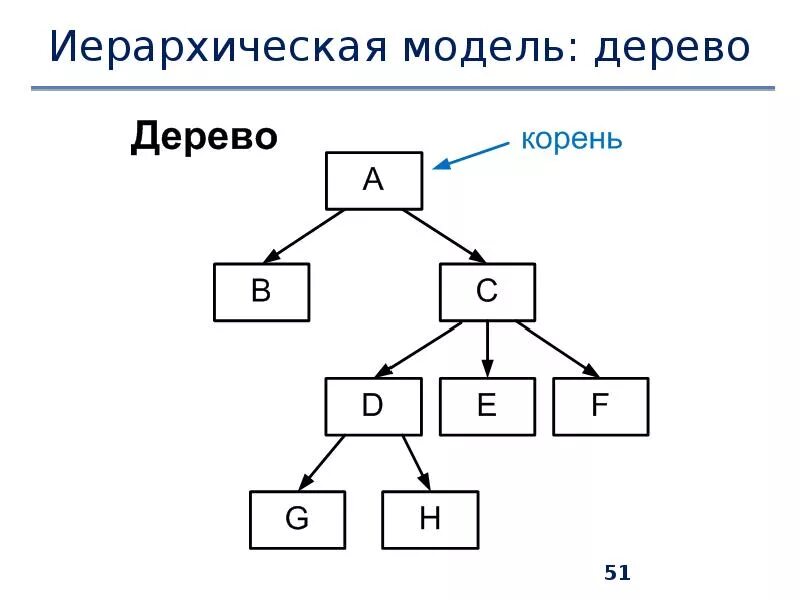 Иерархическая модель: дерево

Дерево

корень

A

B

C

D

E

F

G

H

51